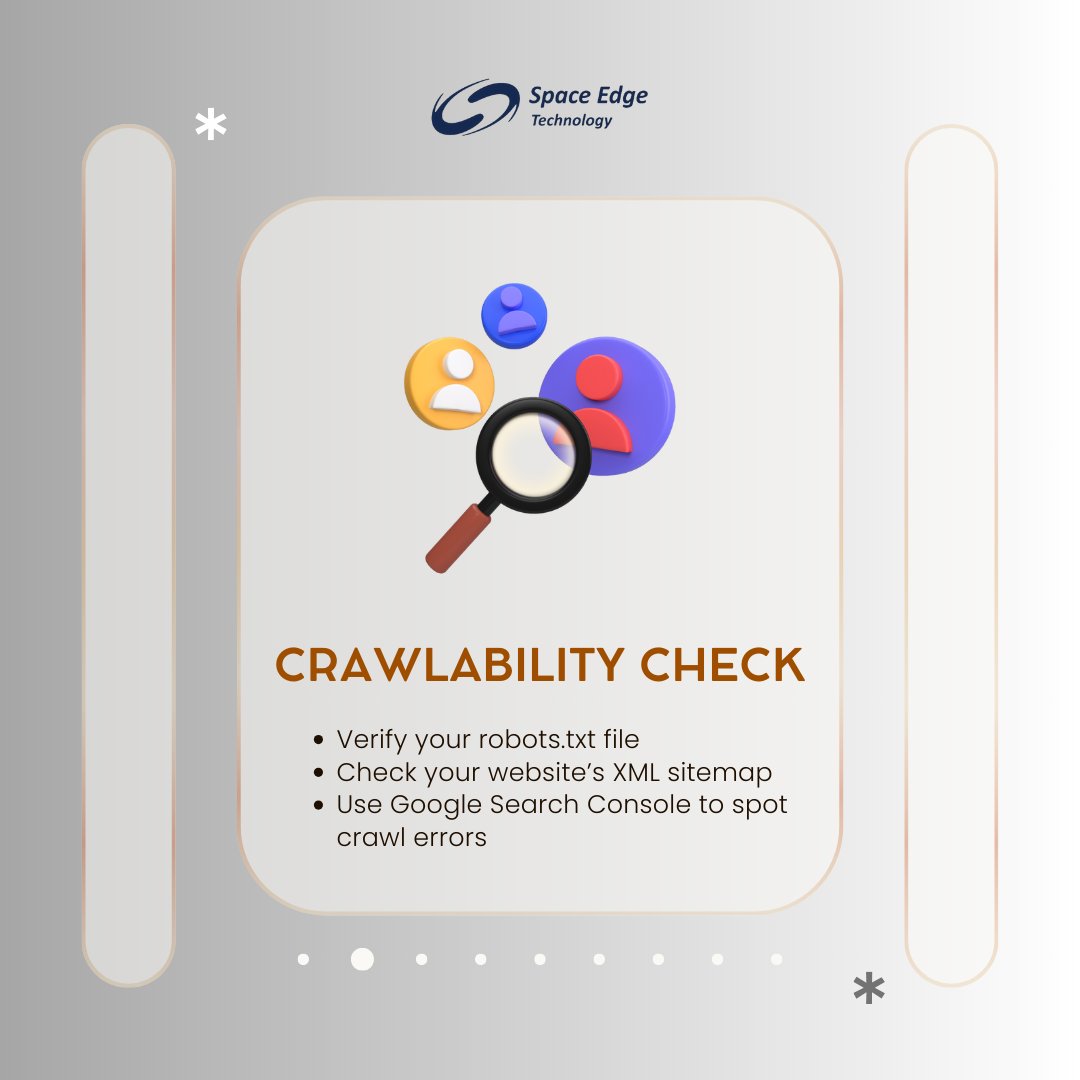 Space Edge
Technology

CRAWLABILITY CHECK

- Verify your robots.txt file
- Check your website's XML sitemap
- Use Google Search Console to spot crawl errors